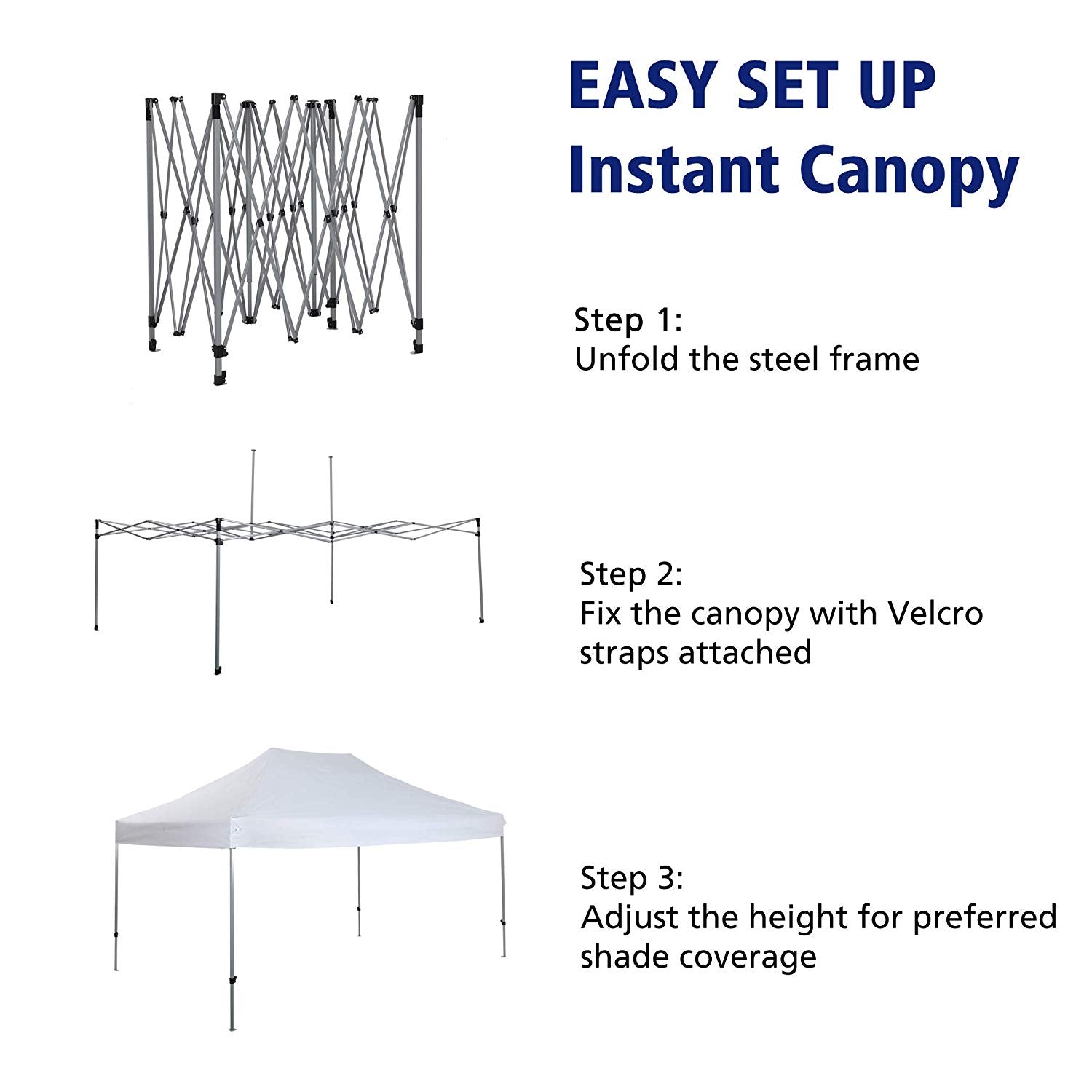 EASY SET UP
Instant Canopy

Step 1:
Unfold the steel frame

Step 2:
Fix the canopy with Velcro straps attached

Step 3:
Adjust the height for preferred shade coverage